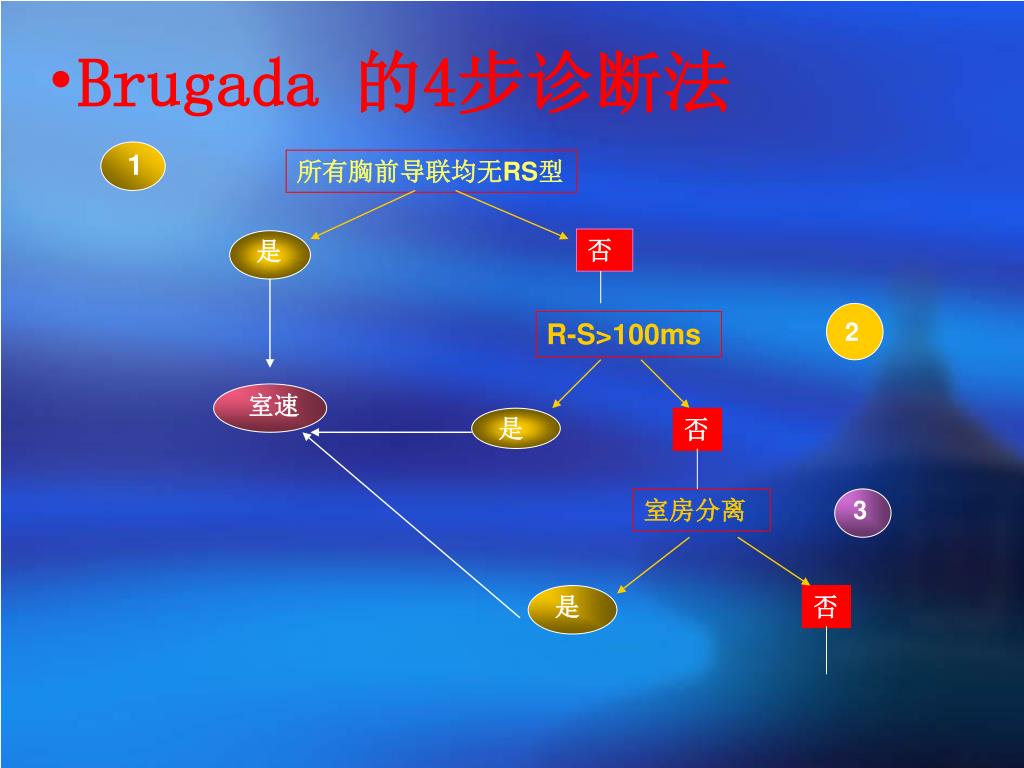 •Brugada 的4步诊断法

1

所有胸前导联均无RS型

是

否

R-S>100ms

2

室速

是

否

室房分离

3

是

否